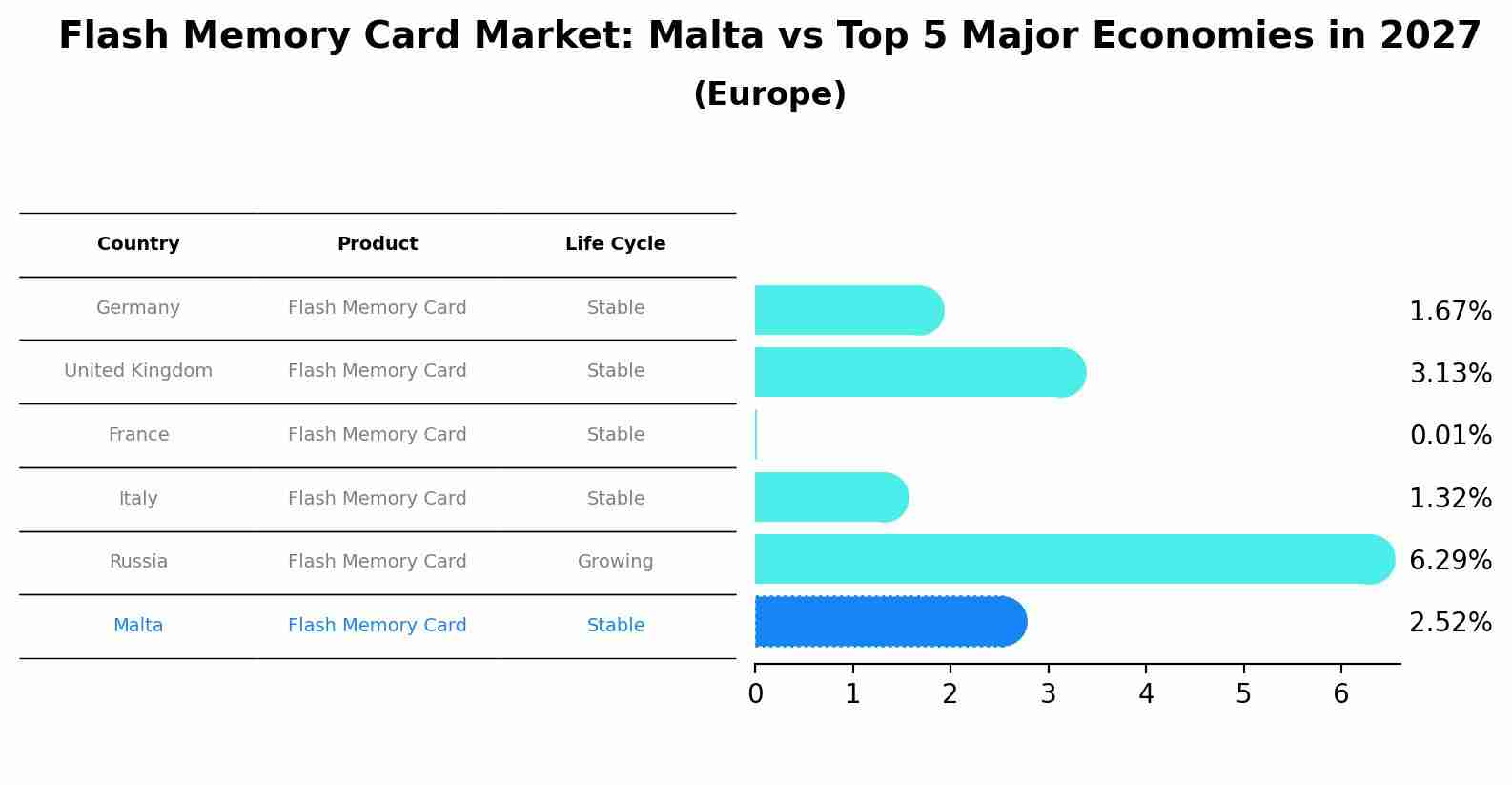 Flash Memory Card Market: Malta vs Top 5 Major Economies in 2027
(Europe)

| Country | Product | Life Cycle |
|---|---|---|
| Germany | Flash Memory Card | Stable |
| United Kingdom | Flash Memory Card | Stable |
| France | Flash Memory Card | Stable |
| Italy | Flash Memory Card | Stable |
| Russia | Flash Memory Card | Growing |
| Malta | Flash Memory Card | Stable |

1.67%
3.13%
0.01%
1.32%
6.29%
2.52%

0 1 2 3 4 5 6